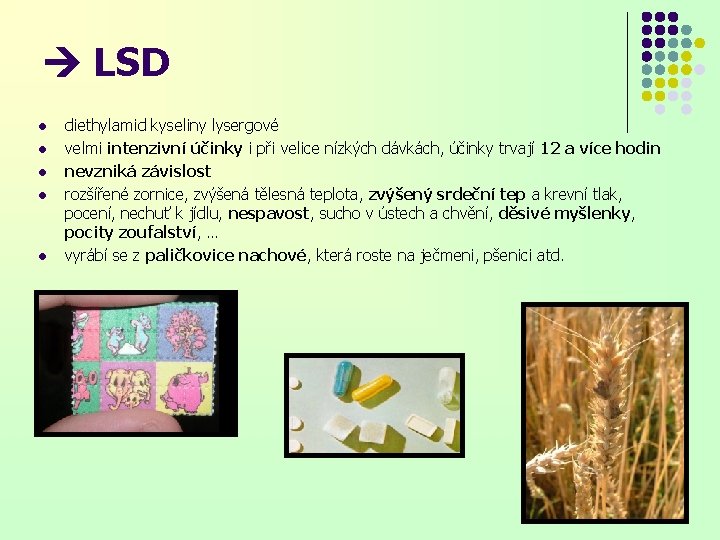 → LSD

- diethylamid kyseliny lysergové
- velmi intenzivní účinky i při velice nízkých dávkách, účinky trvají 12 a více hodin
- nevzniká závislost
- rozšířené zornice, zvýšená tělesná teplota, zvýšený srdeční tep a krevní tlak, pocení, nechuť k jídlu, nespavost, sucho v ústech a chvění, děsivé myšlenky, pocity zoufalství, …
- vyrábí se z paličkovice nachové, která roste na ječmeni, pšenici atd.